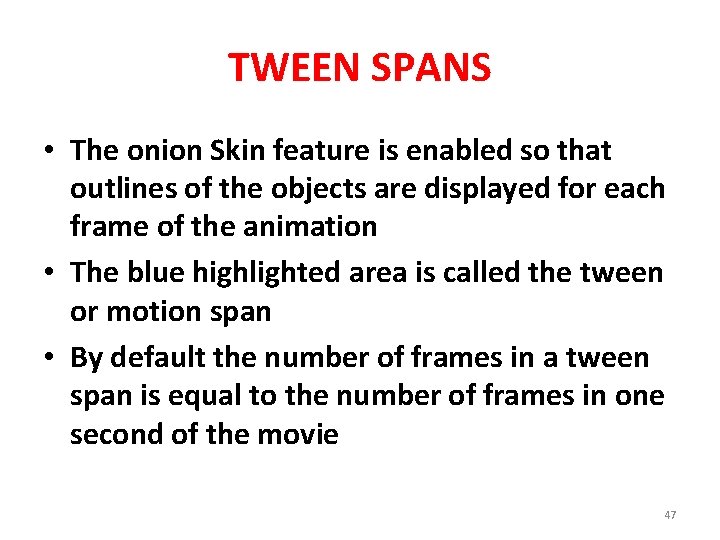 TWEEN SPANS

• The onion Skin feature is enabled so that outlines of the objects are displayed for each frame of the animation

• The blue highlighted area is called the tween or motion span

• By default the number of frames in a tween span is equal to the number of frames in one second of the movie

47